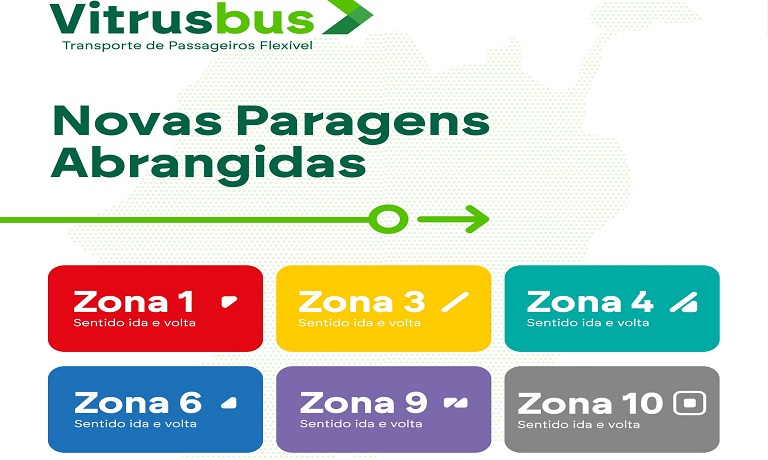 Vitrusbus
Transporte de Passageiros Flexível

Novas Paragens Abrangidas

Zona 1
Sentido ida e volta

Zona 3
Sentido ida e volta

Zona 4
Sentido ida e volta

Zona 6
Sentido ida e volta

Zona 9
Sentido ida e volta

Zona 10
Sentido ida e volta